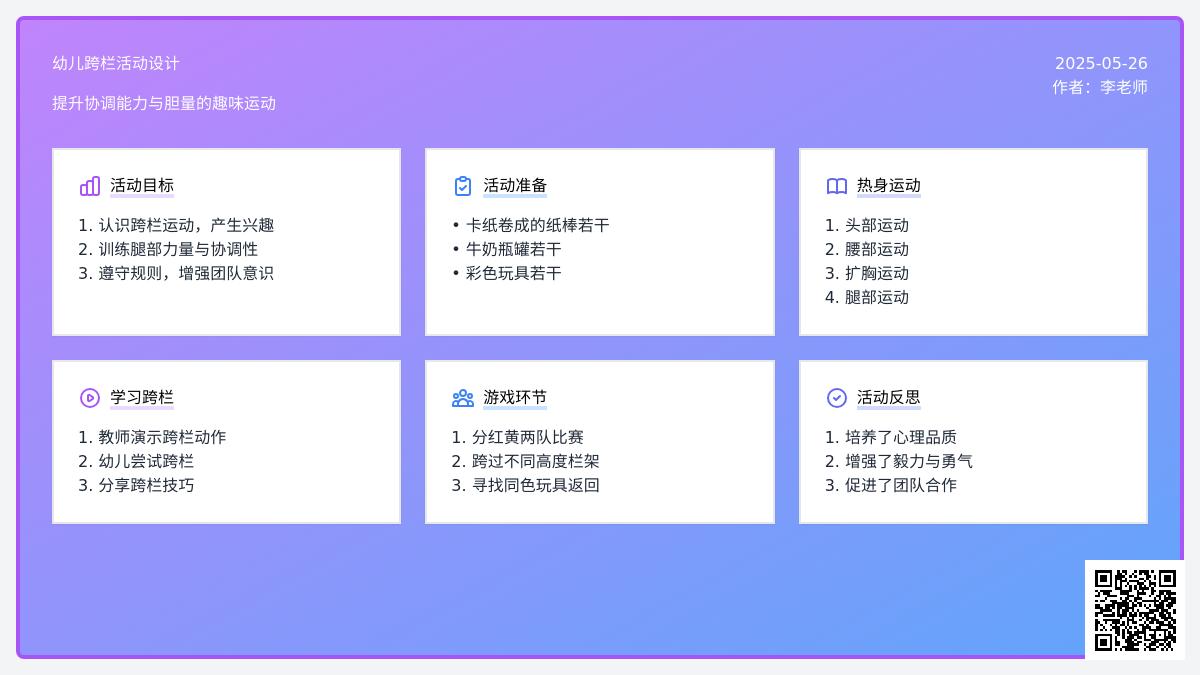 幼儿跨栏活动设计

提升协调能力与胆量的趣味运动

2025-05-26
作者：李老师

活动目标

1. 认识跨栏运动，产生兴趣
2. 训练腿部力量与协调性
3. 遵守规则，增强团队意识

活动准备

• 卡纸卷成的纸棒若干
• 牛奶瓶罐若干
• 彩色玩具若干

热身运动

1. 头部运动
2. 腰部运动
3. 扩胸运动
4. 腿部运动

学习跨栏

1. 教师演示跨栏动作
2. 幼儿尝试跨栏
3. 分享跨栏技巧

游戏环节

1. 分红黄两队比赛
2. 跨过不同高度栏架
3. 寻找同色玩具返回

活动反思

1. 培养了心理品质
2. 增强了毅力与勇气
3. 促进了团队合作